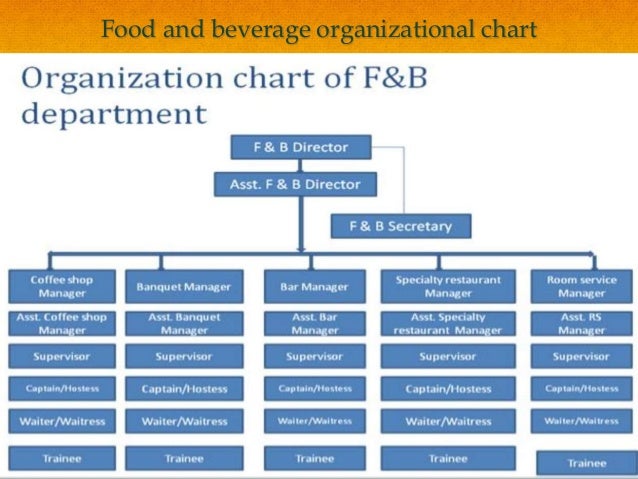 Food and beverage organizational chart

Organization chart of F&B department

F & B Director

Asst. F & B Director

F & B Secretary

Coffee shop Manager

Asst. Coffee shop Manager

Supervisor

Captain/Hostess

Waiter/Waitress

Trainee

Banquet Manager

Asst. Banquet Manager

Supervisor

Captain/Hostess

Waiter/Waitress

Trainee

Bar Manager

Asst. Bar Manager

Supervisor

Captain/Hostess

Waiter/Waitress

Trainee

Specialty restaurant Manager

Asst. Specialty restaurant Manager

Supervisor

Captain/Hostess

Waiter/Waitress

Trainee

Room service Manager

Asst. RS Manager

Supervisor

Captain/Hostess

Waiter/Waitress

Trainee